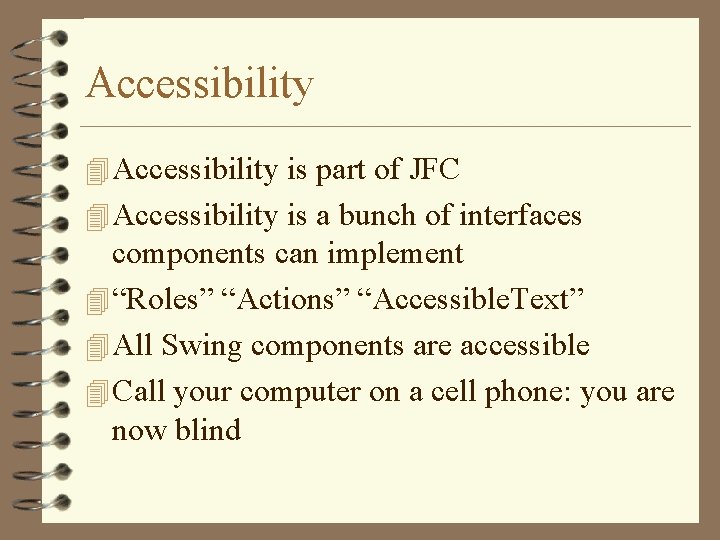 Accessibility

Accessibility is part of JFC

Accessibility is a bunch of interfaces components can implement

“Roles” “Actions” “AccessibleText”

All Swing components are accessible

Call your computer on a cell phone: you are now blind